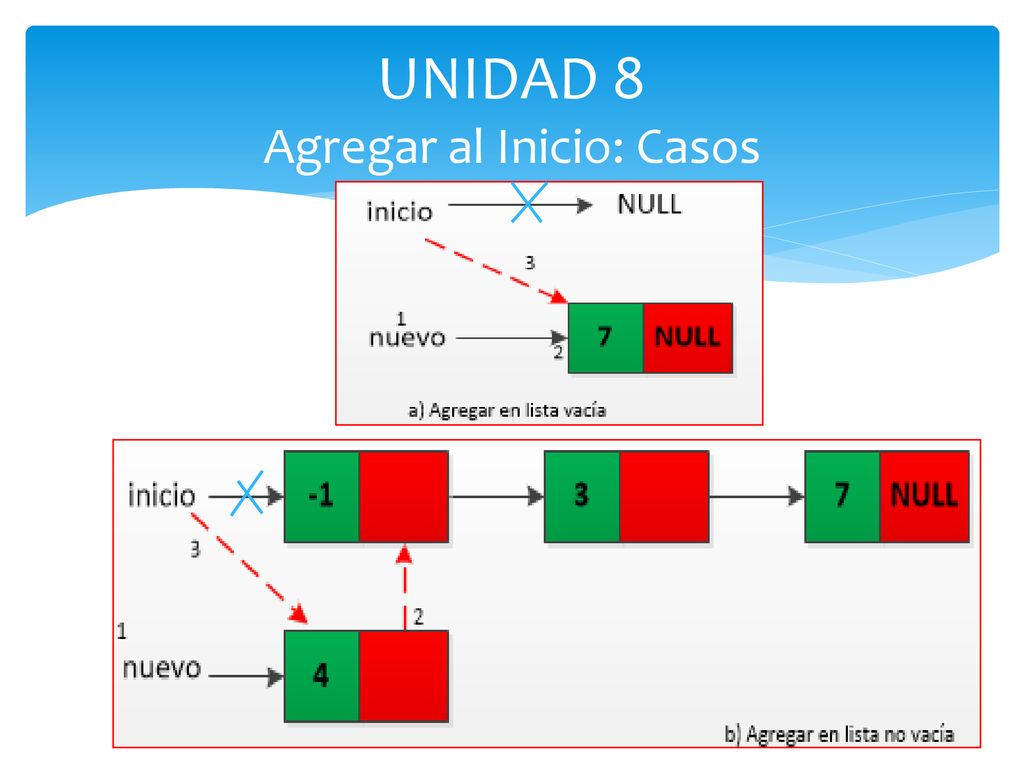 UNIDAD 8
Agregar al Inicio: Casos

inicio
NULL
3
1
nuevo
2
7
NULL
a) Agregar en lista vacía

inicio
-1
3
7
NULL
3
2
1
nuevo
4
b) Agregar en lista no vacía